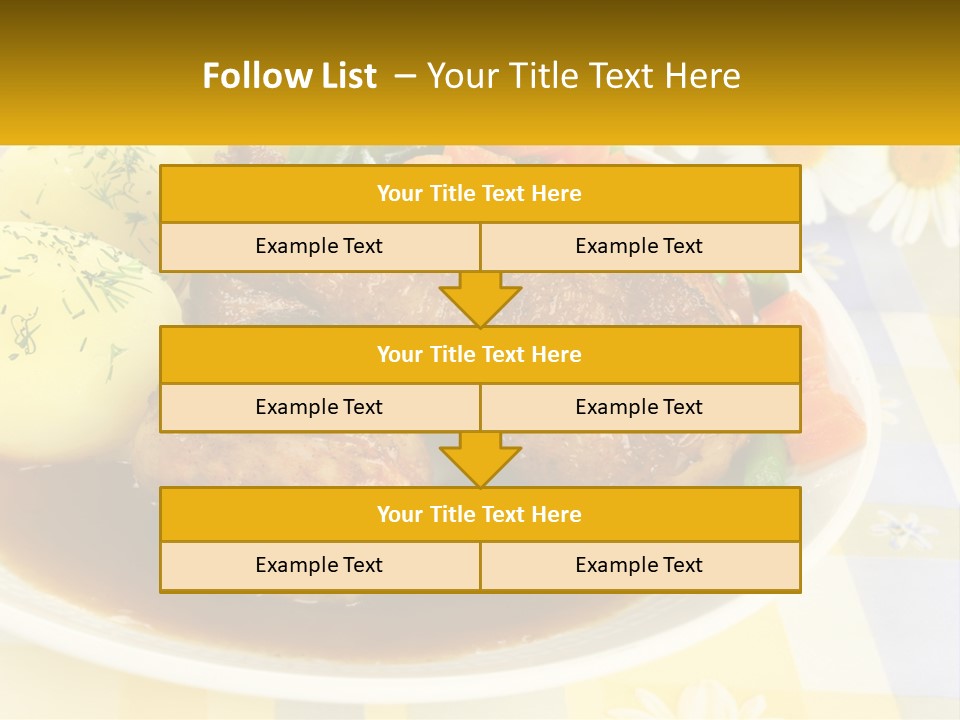 Follow List – Your Title Text Here

Your Title Text Here

Example Text

Example Text

Your Title Text Here

Example Text

Example Text

Your Title Text Here

Example Text

Example Text